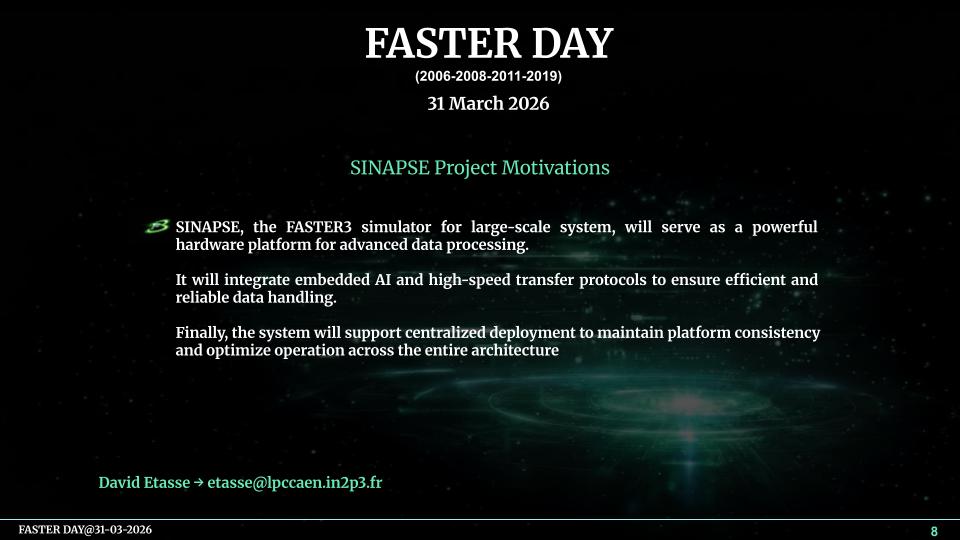 FASTER DAY
(2006-2008-2011-2019)
31 March 2026

SINAPSE Project Motivations

SINAPSE, the FASTER3 simulator for large-scale system, will serve as a powerful hardware platform for advanced data processing.

It will integrate embedded AI and high-speed transfer protocols to ensure efficient and reliable data handling.

Finally, the system will support centralized deployment to maintain platform consistency and optimize operation across the entire architecture

David Etasse → etasse@lpccaen.in2p3.fr

FASTER DAY@31-03-2026

8